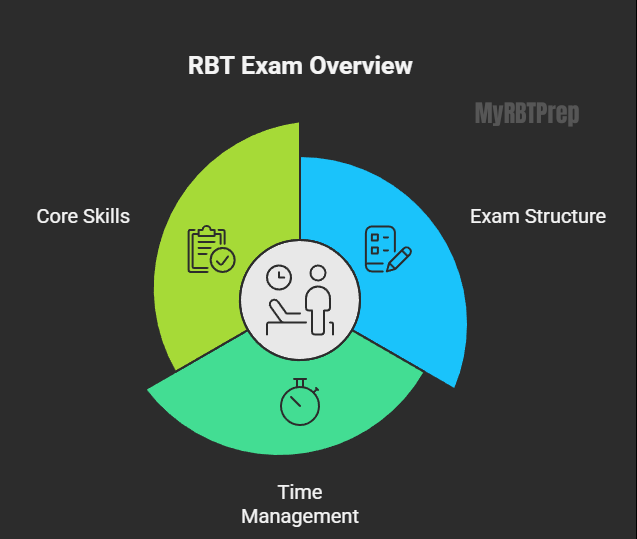 RBT Exam Overview

MyRBTPrep

Core Skills

Exam Structure

Time Management